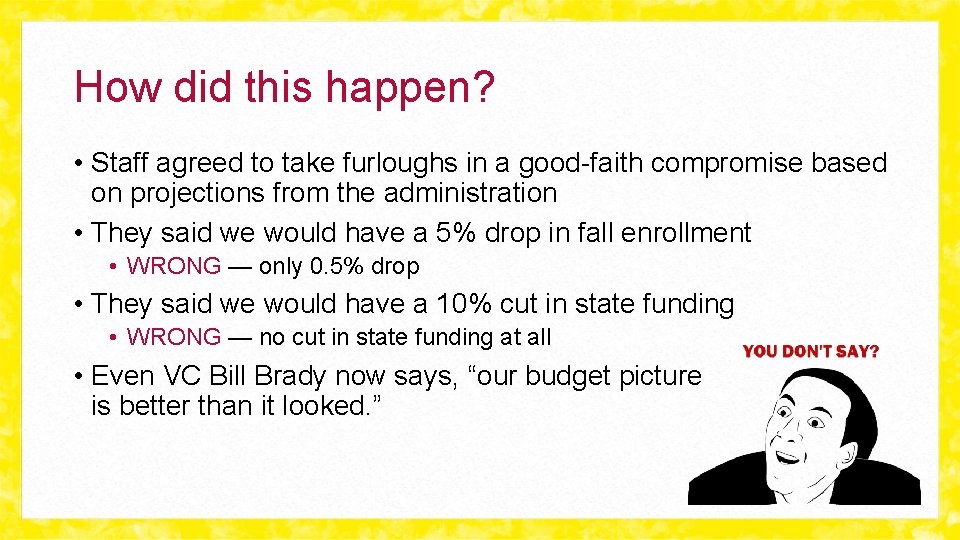 How did this happen?

• Staff agreed to take furloughs in a good-faith compromise based on projections from the administration

• They said we would have a 5% drop in fall enrollment

• WRONG — only 0.5% drop

• They said we would have a 10% cut in state funding

• WRONG — no cut in state funding at all

• Even VC Bill Brady now says, “our budget picture is better than it looked.”

YOU DON'T SAY?